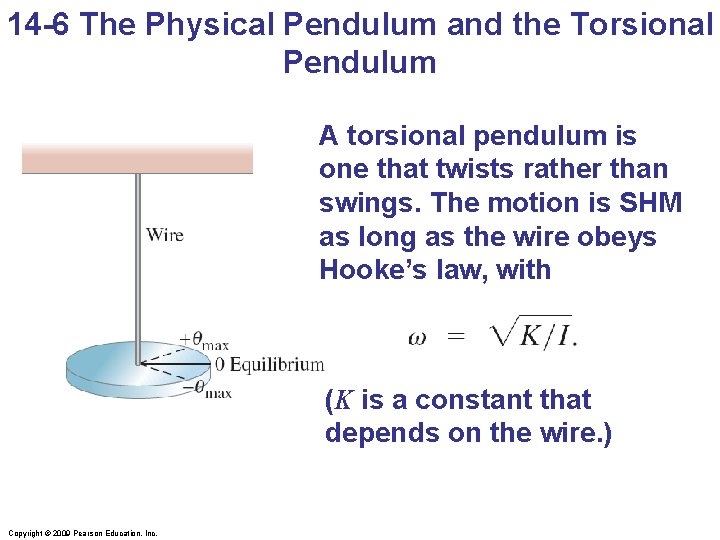 14-6 The Physical Pendulum and the Torsional Pendulum

Wire

$+\theta_{max}$

0 Equilibrium

$-\theta_{max}$

A torsional pendulum is one that twists rather than swings. The motion is SHM as long as the wire obeys Hooke's law, with

$\omega = \sqrt{K/I}.$

($K$ is a constant that depends on the wire.)

Copyright © 2009 Pearson Education, Inc.